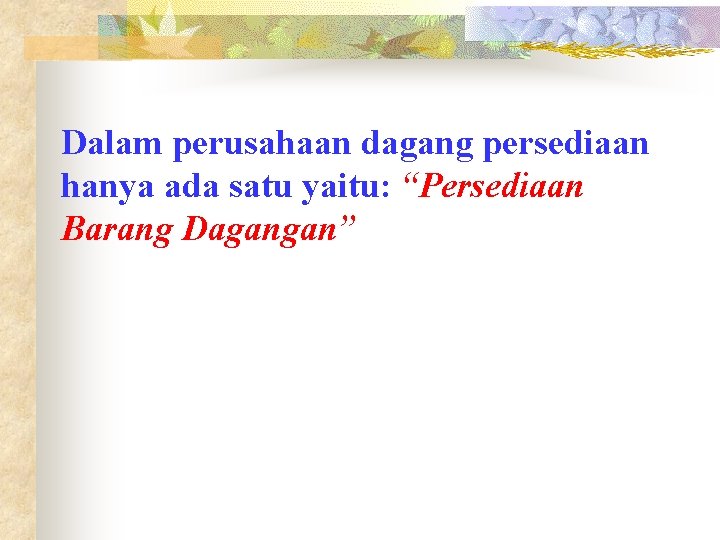 Dalam perusahaan dagang persediaan hanya ada satu yaitu: “Persediaan Barang Dagangan”